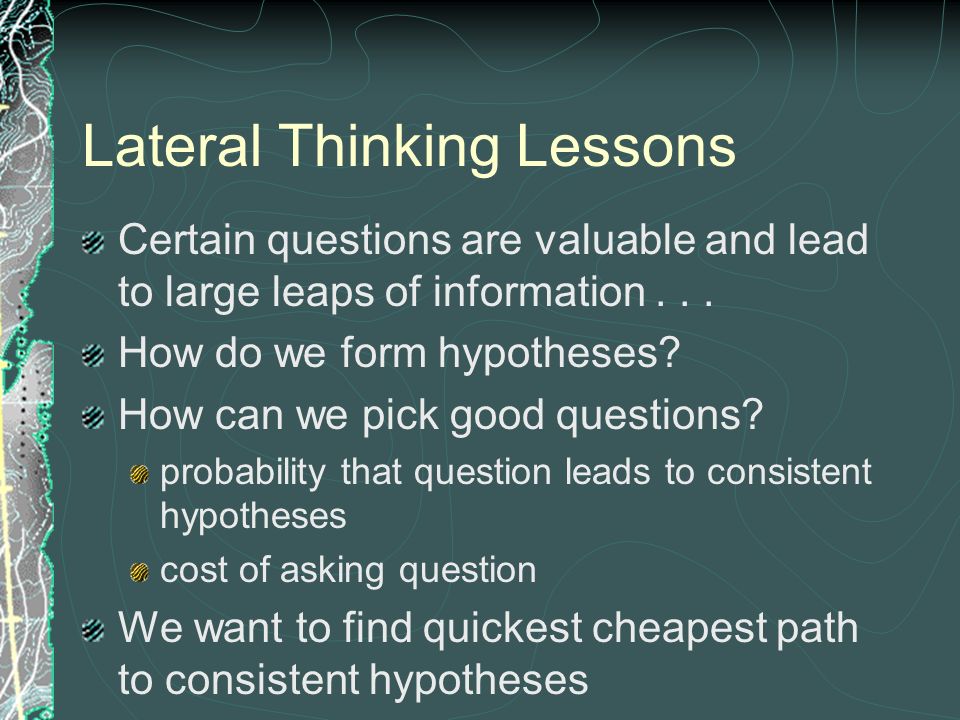 Lateral Thinking Lessons

Certain questions are valuable and lead to large leaps of information . . .

How do we form hypotheses?

How can we pick good questions?

probability that question leads to consistent hypotheses

cost of asking question

We want to find quickest cheapest path to consistent hypotheses